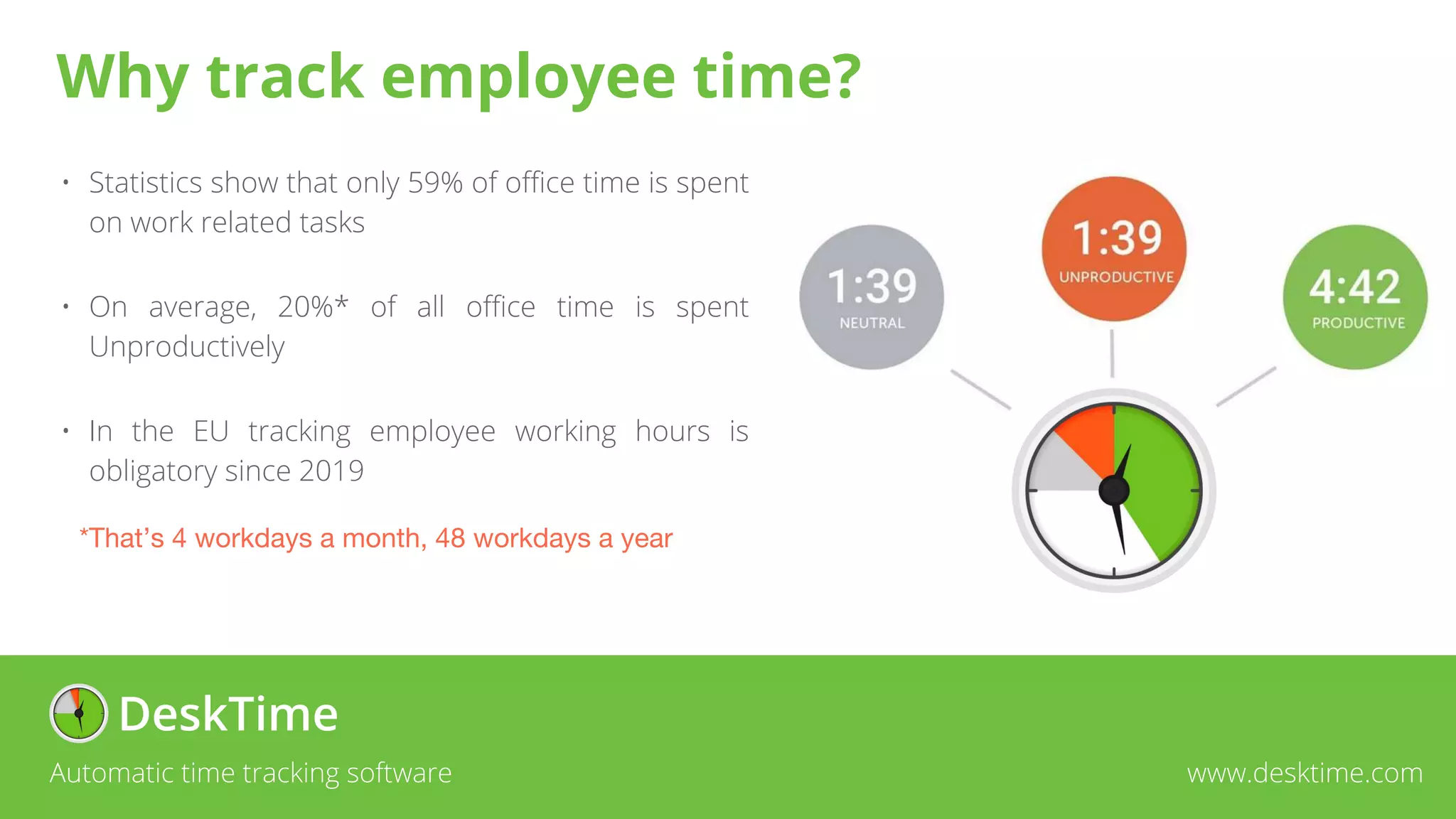 Why track employee time?

• Statistics show that only 59% of office time is spent on work related tasks

• On average, 20%* of all office time is spent Unproductively

• In the EU tracking employee working hours is obligatory since 2019

*That's 4 workdays a month, 48 workdays a year

1:39
NEUTRAL

1:39
UNPRODUCTIVE

4:42
PRODUCTIVE

DeskTime
Automatic time tracking software

www.desktime.com